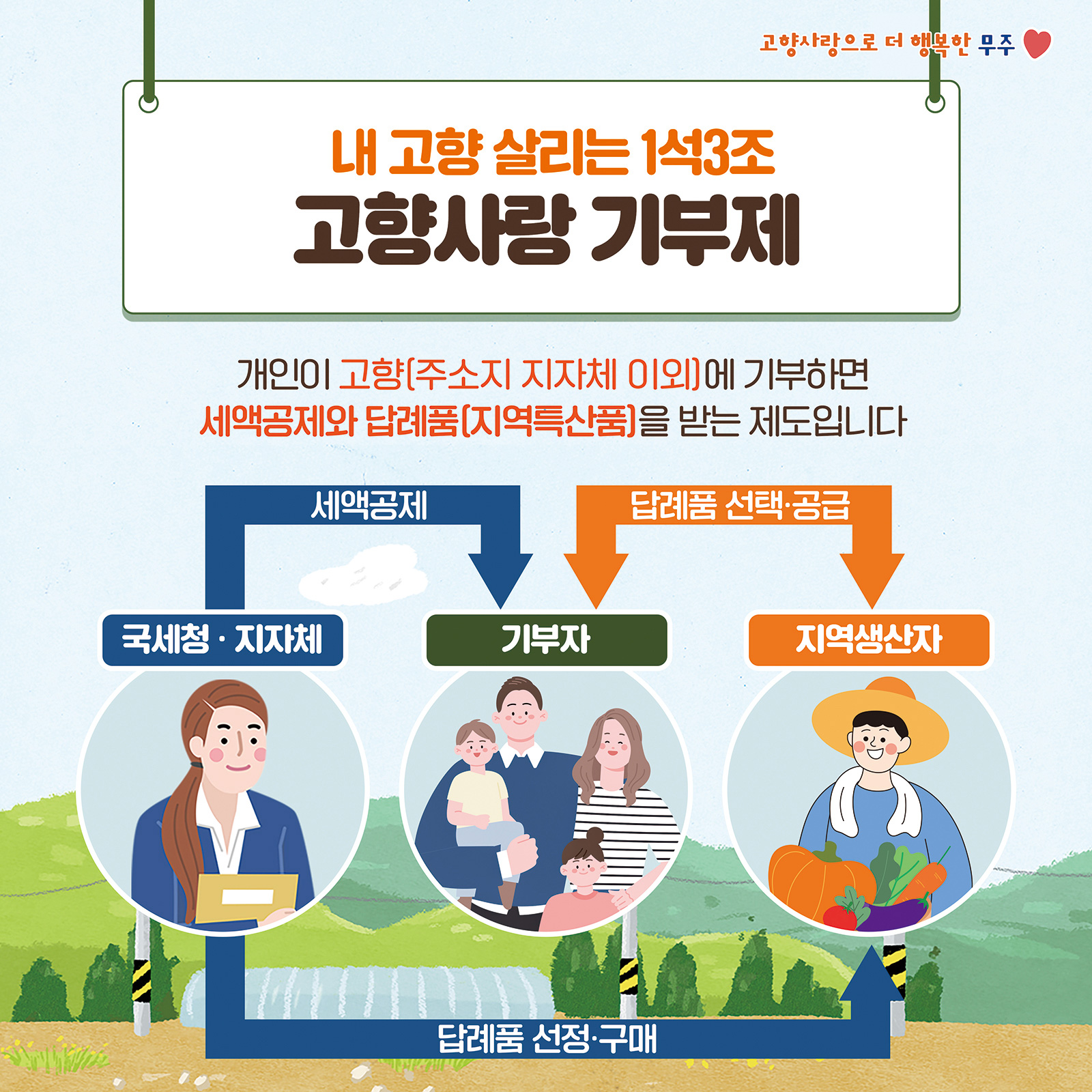 고향사랑으로 더 행복한 무주

내 고향 살리는 1석3조
고향사랑 기부제

개인이 고향(주소지 지자체 이외)에 기부하면 세액공제와 답례품(지역특산품)을 받는 제도입니다

세액공제

답례품 선택·공급

국세청 · 지자체

기부자

지역생산자

답례품 선정·구매